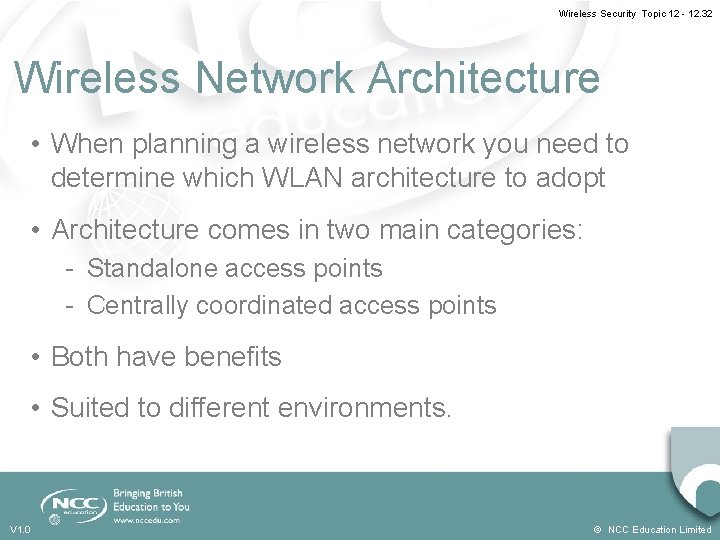 Wireless Security Topic 12 - 12.32

Wireless Network Architecture

• When planning a wireless network you need to determine which WLAN architecture to adopt

• Architecture comes in two main categories:
- Standalone access points
- Centrally coordinated access points

• Both have benefits

• Suited to different environments.

NCC education

Bringing British Education to You
www.nccedu.com

V1.0

© NCC Education Limited